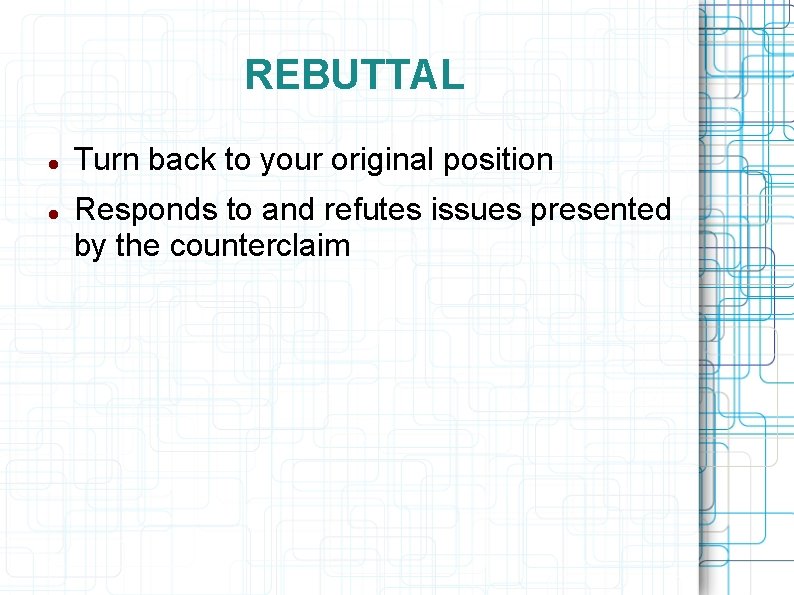 REBUTTAL

- Turn back to your original position
- Responds to and refutes issues presented by the counterclaim